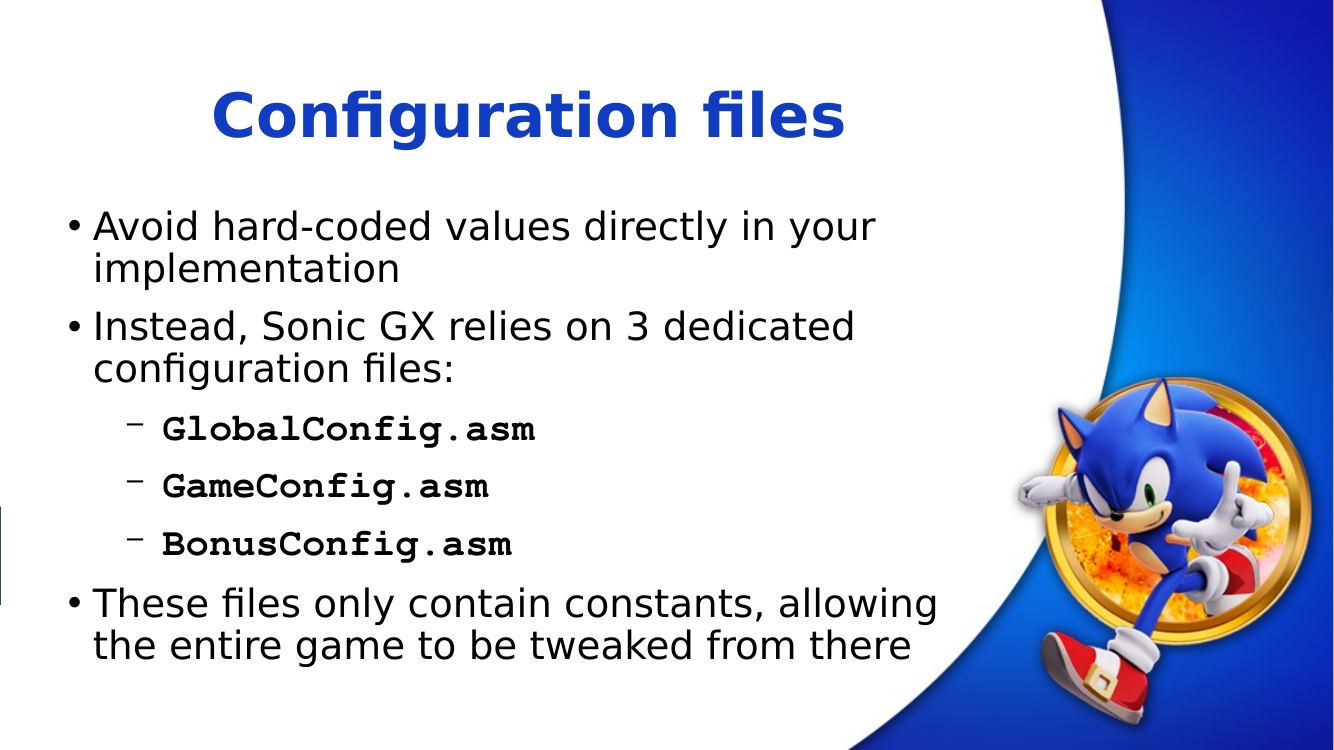 Configuration files

• Avoid hard-coded values directly in your implementation

• Instead, Sonic GX relies on 3 dedicated configuration files:

– GlobalConfig.asm

– GameConfig.asm

– BonusConfig.asm

• These files only contain constants, allowing the entire game to be tweaked from there